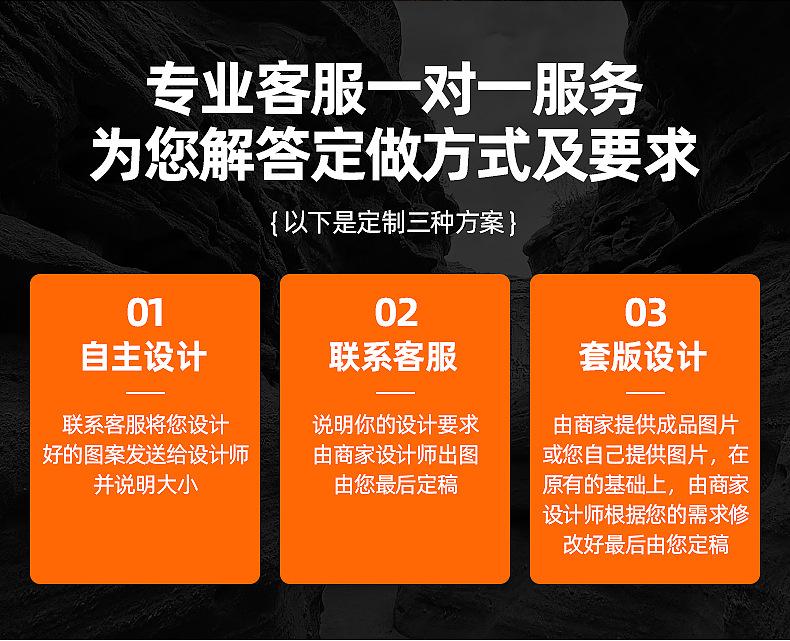 专业客服一对一服务
为您解答定做方式及要求

{以下是定制三种方案}

01
自主设计

联系客服将您设计好的图案发送给设计师并说明大小

02
联系客服

说明你的设计要求由商家设计师出图由您最后定稿

03
套版设计

由商家提供成品图片或您自己提供图片，在原有的基础上，由商家设计师根据您的需求修改好最后由您定稿